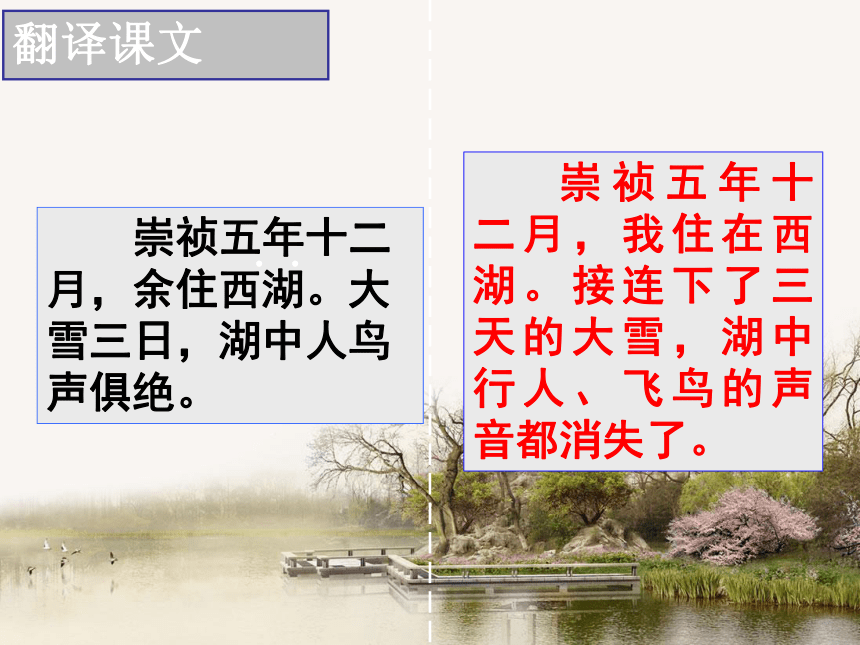 翻译课文

崇祯五年十二月，余住西湖。大雪三日，湖中人鸟声俱绝。

崇祯五年十二月，我住在西湖。接连下了三天的大雪，湖中行人、飞鸟的声音都消失了。